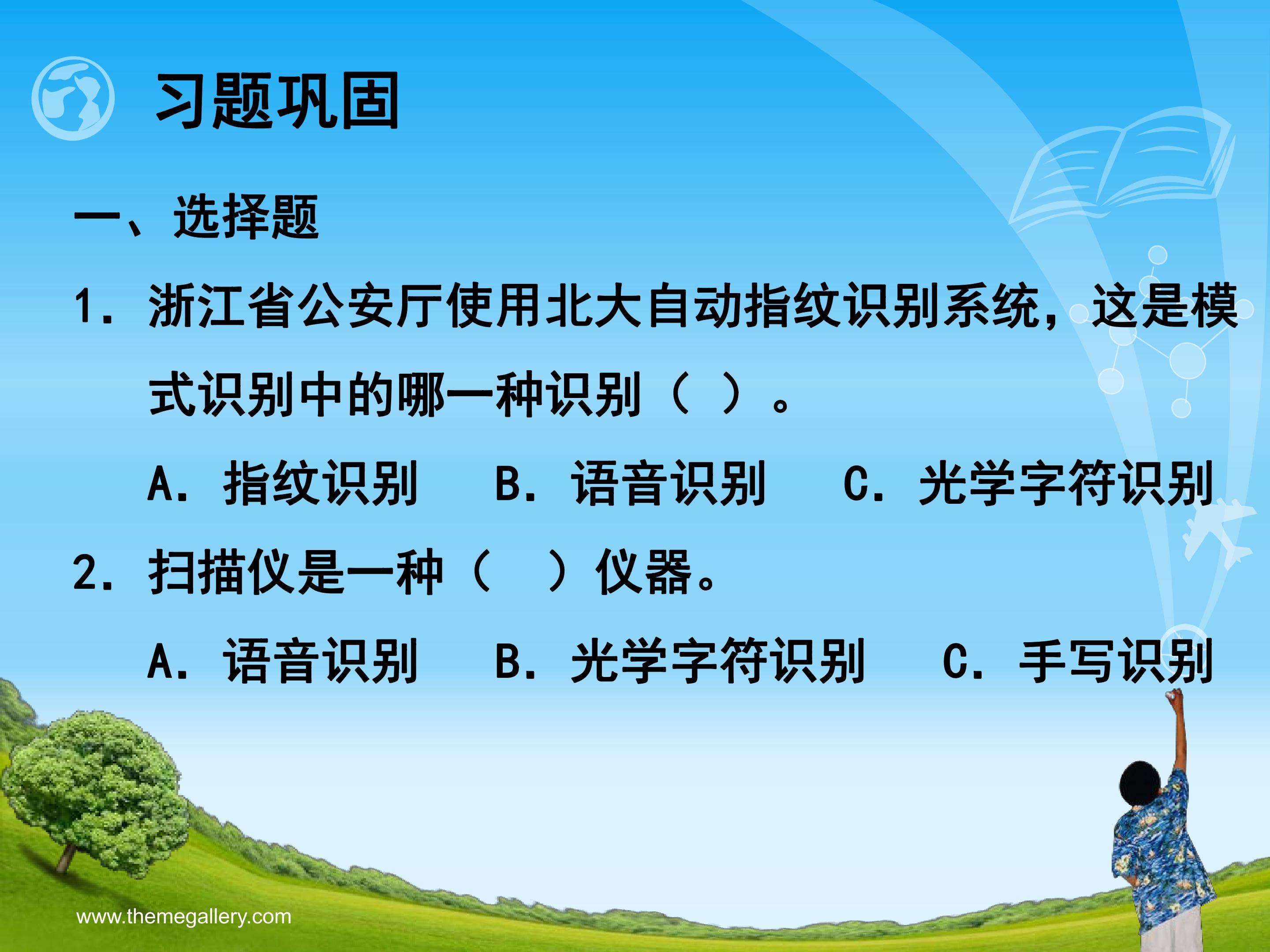 习题巩固

一、选择题

1.浙江省公安厅使用北大自动指纹识别系统，这是模式识别中的哪一种识别（ ）。

A.指纹识别 B.语音识别 C.光学字符识别

2.扫描仪是一种（ ）仪器。

A.语音识别 B.光学字符识别 C.手写识别

www.themegallery.com